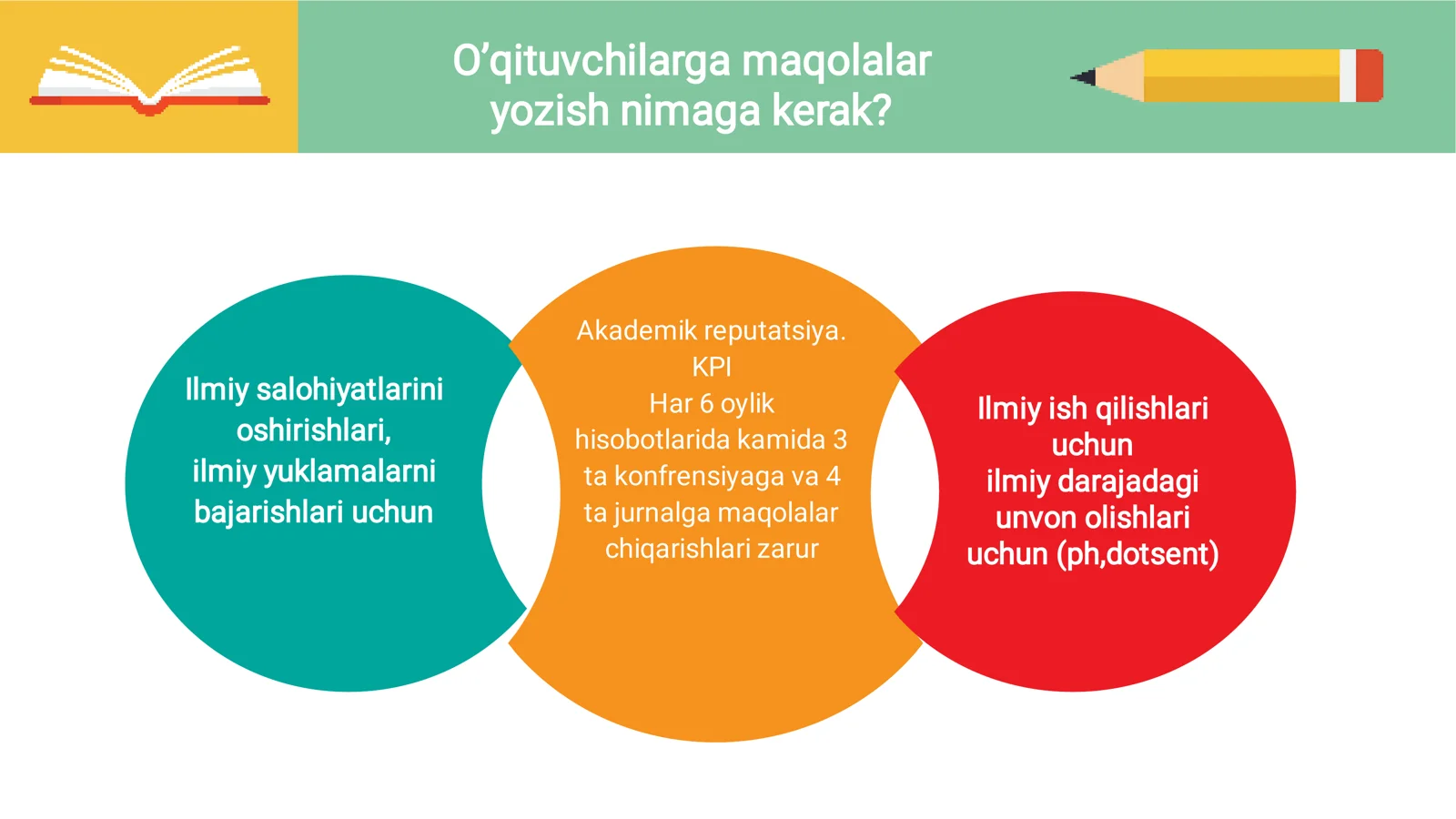 O’qituvchilarga maqolalar yozish nimaga kerak?

Ilmiy salohiyatlarini oshirishlari, ilmiy yuklamalarni bajarishlari uchun

Akademik reputatsiya. KPI
Har 6 oylik hisobotlarida kamida 3 ta konfrensiyaga va 4 ta jurnalga maqolalar chiqarishlari zarur

Ilmiy ish qilishlari uchun
ilmiy darajadagi unvon olishlari uchun (ph,dotsent)